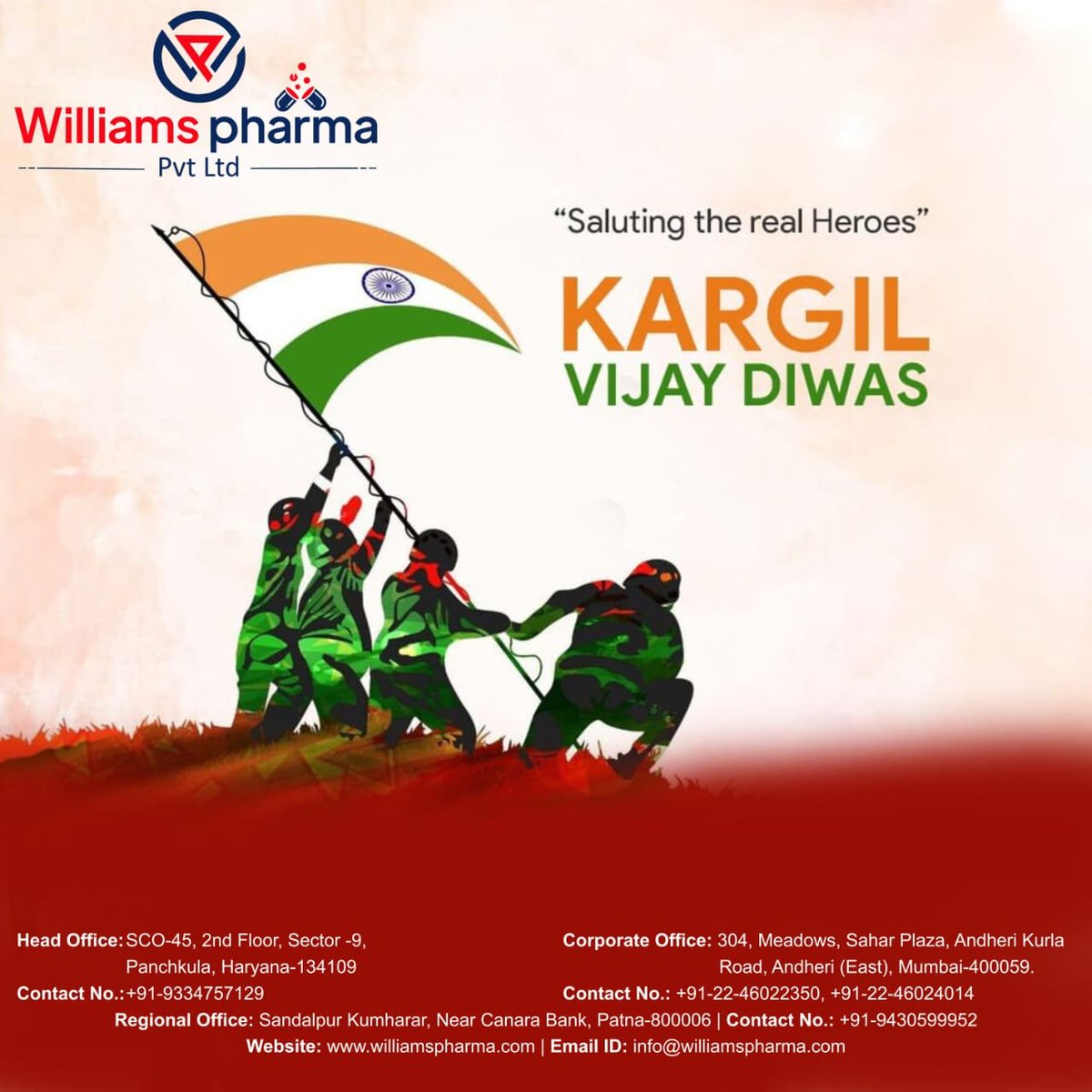 Williams pharma
Pvt Ltd

"Saluting the real Heroes"

KARGIL
VIJAY DIWAS

Head Office: SCO-45, 2nd Floor, Sector -9, Panchkula, Haryana-134109
Contact No.: +91-9334757129

Corporate Office: 304, Meadows, Sahar Plaza, Andheri Kurla Road, Andheri (East), Mumbai-400059.
Contact No.: +91-22-46022350, +91-22-46024014

Regional Office: Sandalpur Kumharar, Near Canara Bank, Patna-800006 | Contact No.: +91-9430599952
Website: www.williamspharma.com | Email ID: info@williamspharma.com